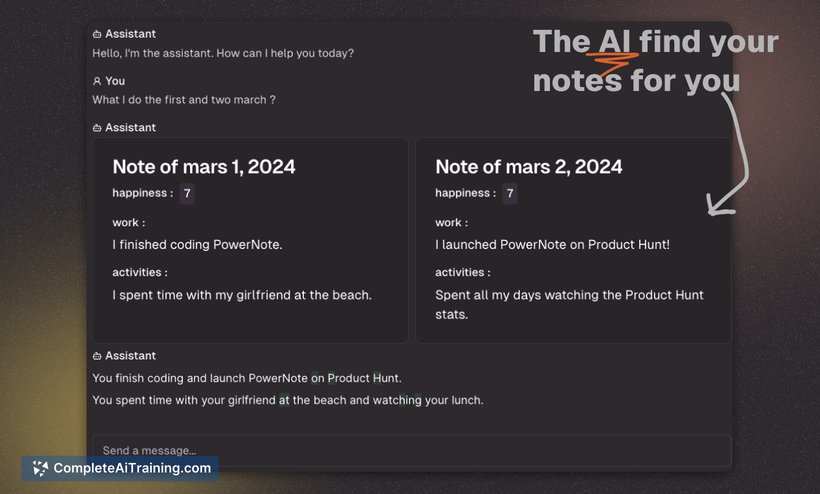 Assistant
Hello, I'm the assistant. How can I help you today?

You
What I do the first and two march ?

Assistant

Note of mars 1, 2024
happiness : 7
work :
I finished coding PowerNote.
activities :
I spent time with my girlfriend at the beach.

Note of mars 2, 2024
happiness : 7
work :
I launched PowerNote on Product Hunt!
activities :
Spent all my days watching the Product Hunt stats.

Assistant
You finish coding and launch PowerNote on Product Hunt.
You spent time with your girlfriend at the beach and watching your lunch.

Send a message...

The AI find your notes for you

CompleteAiTraining.com